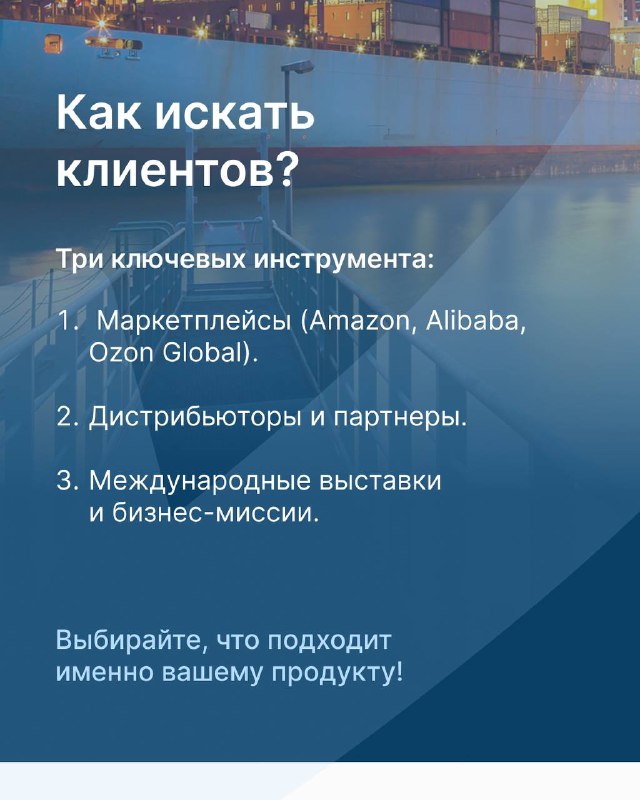 Как искать клиентов?

Три ключевых инструмента:

1. Маркетплейсы (Amazon, Alibaba, Ozon Global).

2. Дистрибьюторы и партнеры.

3. Международные выставки и бизнес-миссии.

Выбирайте, что подходит именно вашему продукту!